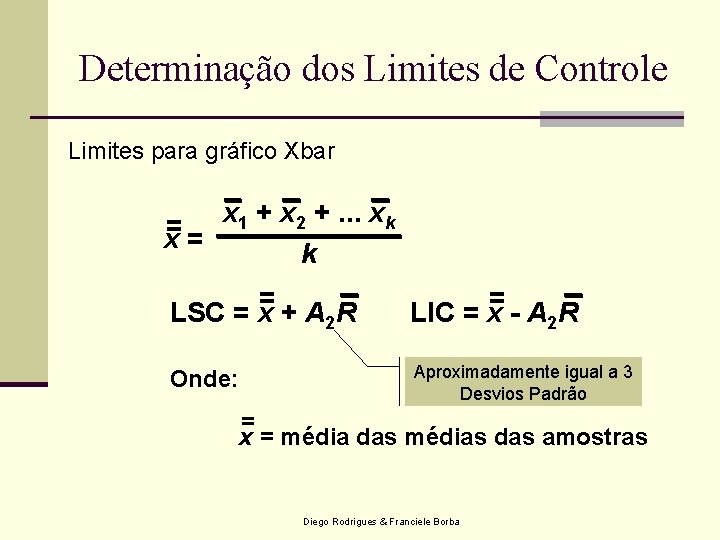 Determinação dos Limites de Controle

Limites para gráfico Xbar

$\bar{\bar{x}} = \frac{\bar{x}_1 + \bar{x}_2 + ... \bar{x}_k}{k}$

$LSC = \bar{\bar{x}} + A_2\bar{R}$ $LIC = \bar{\bar{x}} - A_2\bar{R}$

Aproximadamente igual a 3 Desvios Padrão

Onde:

$\bar{\bar{x}}$ = média das médias das amostras

Diego Rodrigues & Franciele Borba